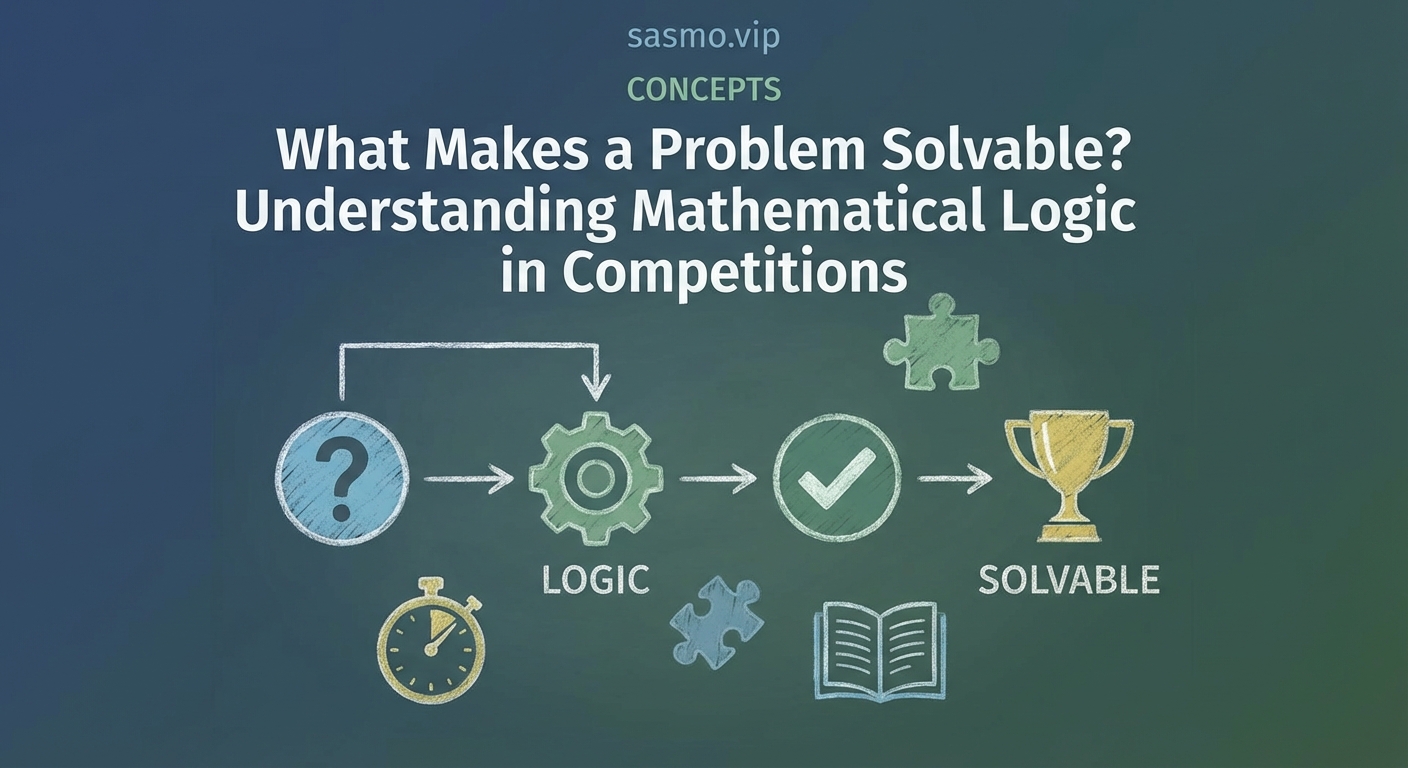 sasmo.vip

CONCEPTS

What Makes a Problem Solvable? Understanding Mathematical Logic in Competitions

?

LOGIC

SOLVABLE